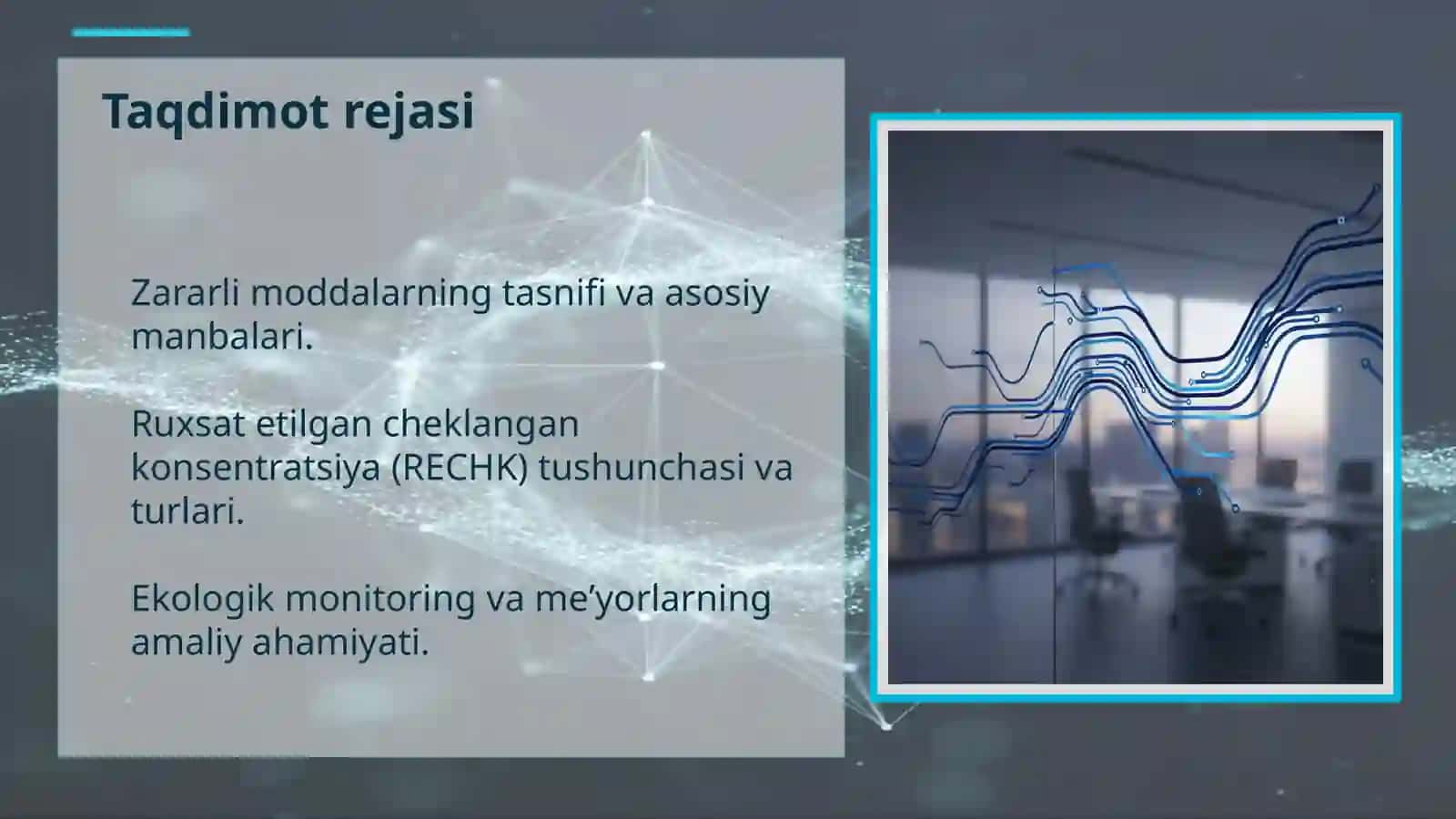 Taqdimot rejasi

Zararli moddalarning tasnifi va asosiy manbalari.

Ruxsat etilgan cheklangan konsentratsiya (RECHK) tushunchasi va turlari.

Ekologik monitoring va me’yorlarning amaliy ahamiyati.